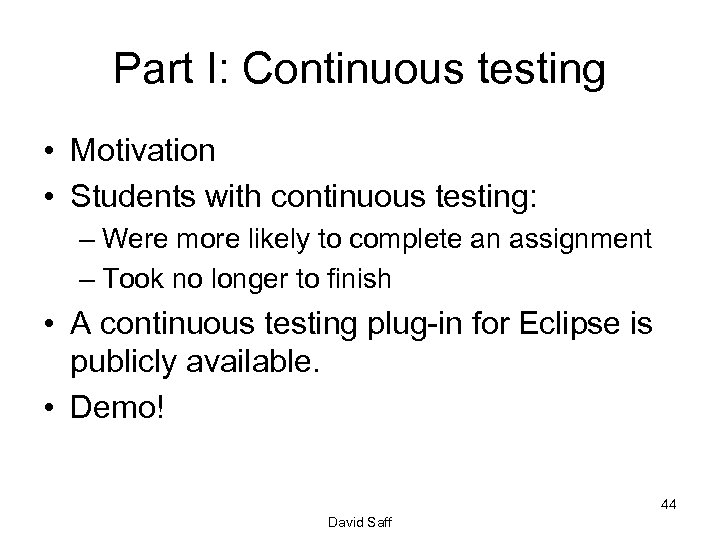 Part I: Continuous testing

• Motivation
• Students with continuous testing:
– Were more likely to complete an assignment
– Took no longer to finish
• A continuous testing plug-in for Eclipse is publicly available.
• Demo!

44

David Saff